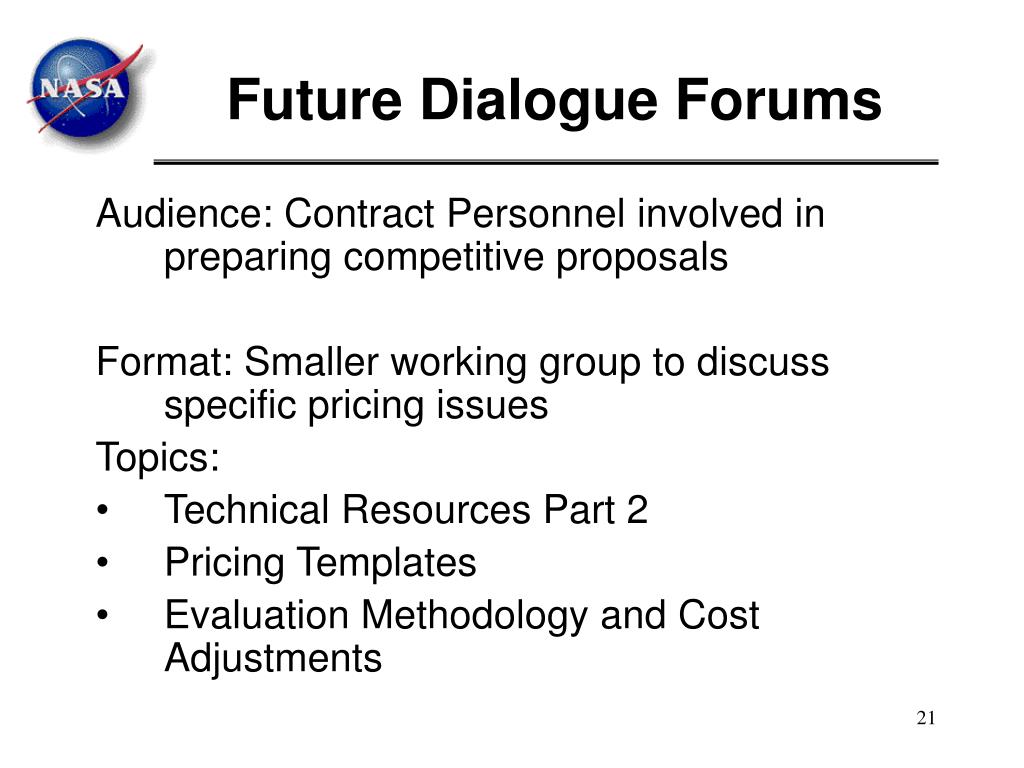 NASA

Future Dialogue Forums

Audience: Contract Personnel involved in preparing competitive proposals

Format: Smaller working group to discuss specific pricing issues

Topics:

• Technical Resources Part 2
• Pricing Templates
• Evaluation Methodology and Cost Adjustments

21